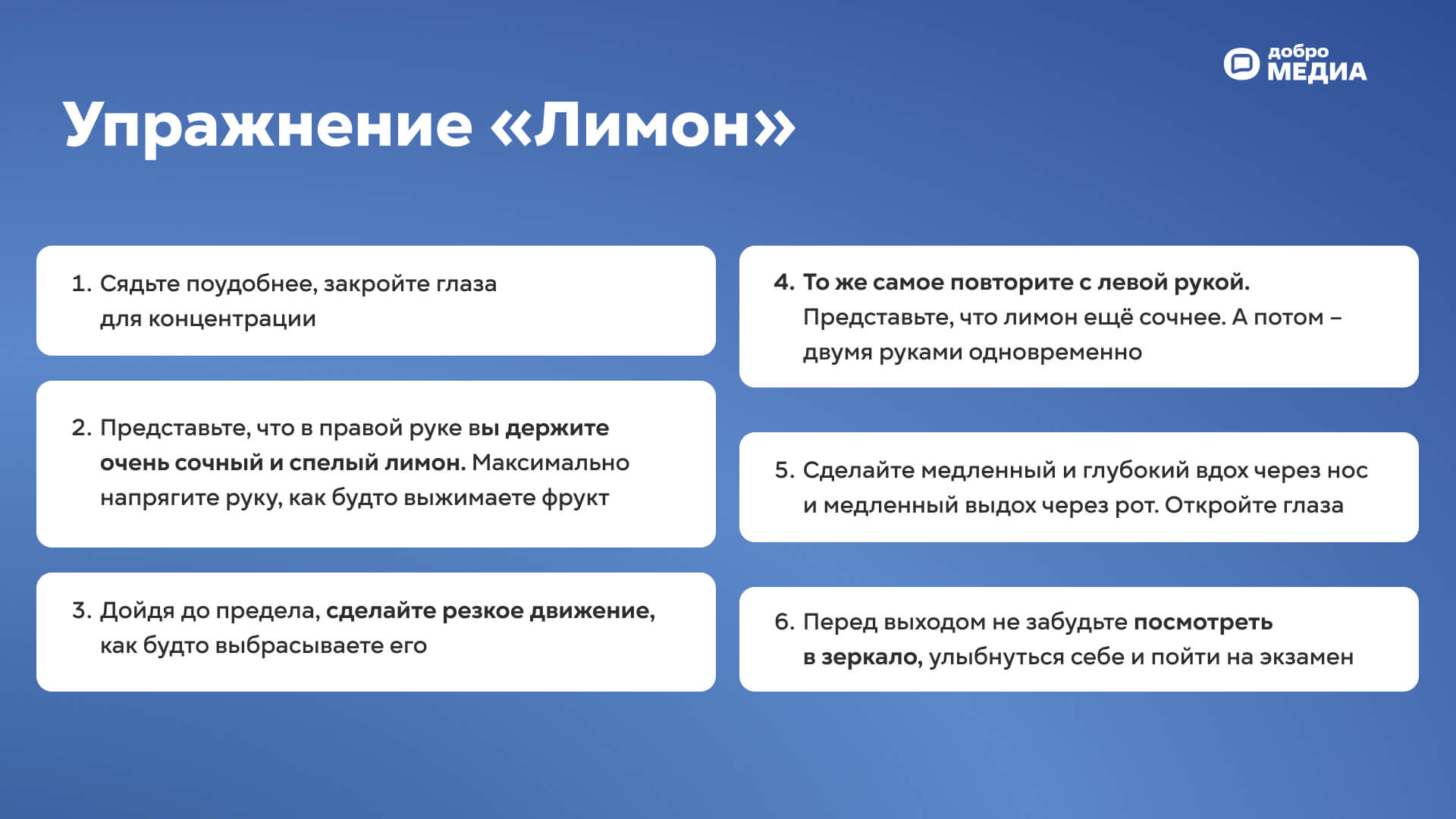 добро
МЕДИА

Упражнение «Лимон»

1. Сядьте поудобнее, закройте глаза для концентрации

2. Представьте, что в правой руке вы держите очень сочный и спелый лимон. Максимально напрягите руку, как будто выжимаете фрукт

3. Дойдя до предела, сделайте резкое движение, как будто выбрасываете его

4. То же самое повторите с левой рукой. Представьте, что лимон ещё сочнее. А потом – двумя руками одновременно

5. Сделайте медленный и глубокий вдох через нос и медленный выдох через рот. Откройте глаза

6. Перед выходом не забудьте посмотреть в зеркало, улыбнуться себе и пойти на экзамен